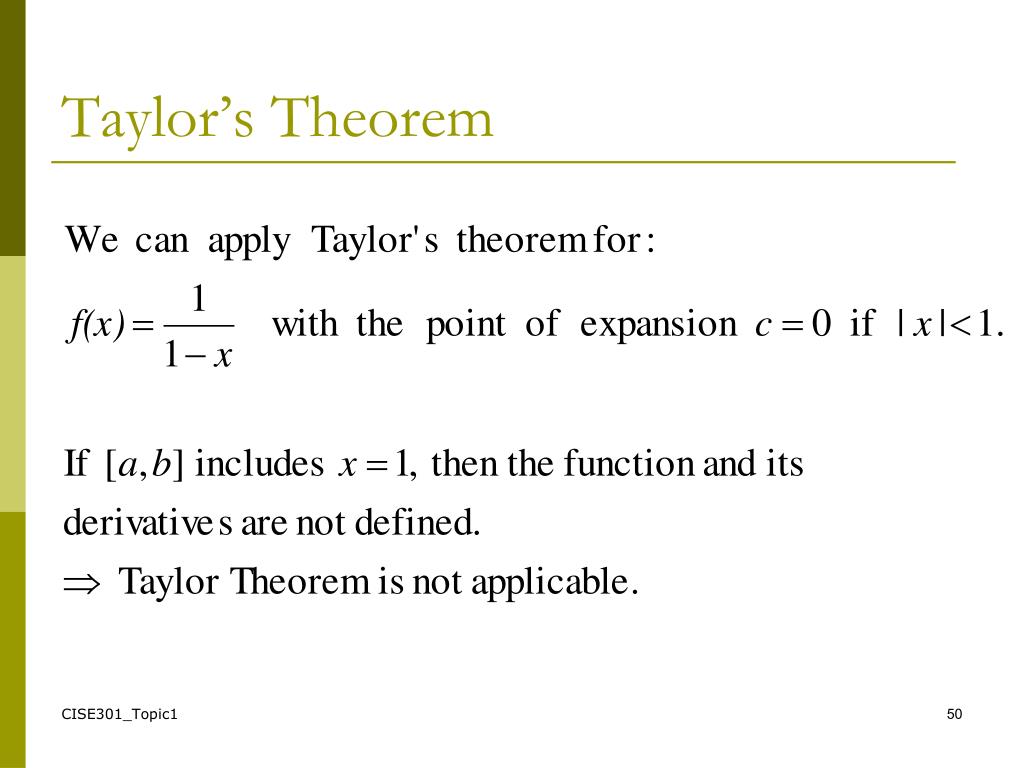 Taylor's Theorem

We can apply Taylor's theorem for:

$f(x) = \frac{1}{1-x}$ with the point of expansion $c = 0$ if $|x| < 1$.

If $[a,b]$ includes $x = 1$, then the function and its derivatives are not defined.

$\Rightarrow$ Taylor Theorem is not applicable.

CISE301_Topic1

50